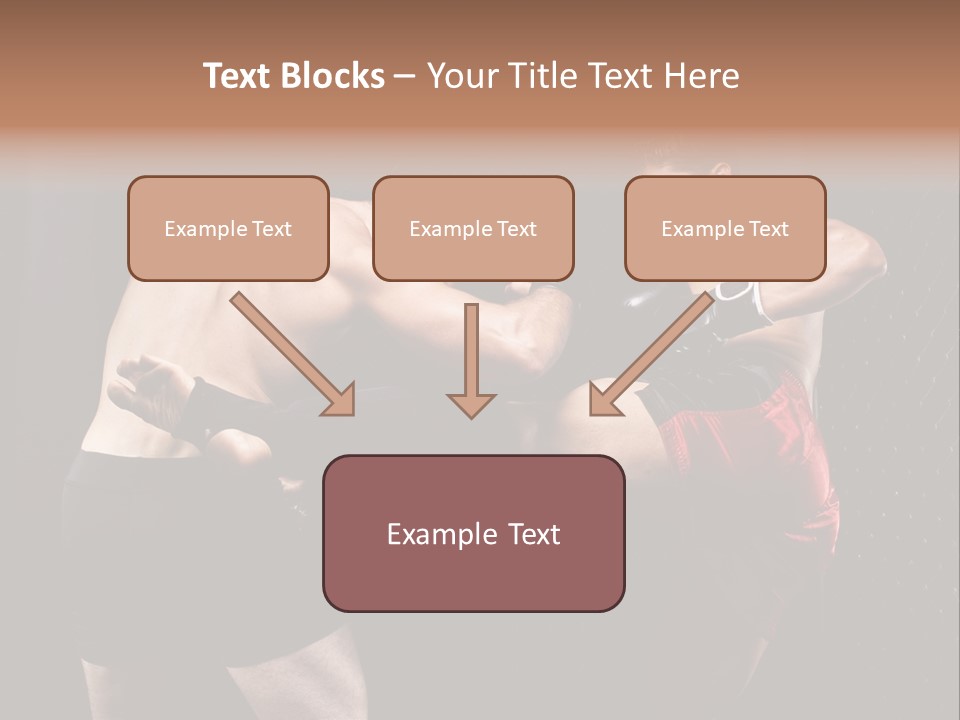 Text Blocks – Your Title Text Here

Example Text

Example Text

Example Text

Example Text